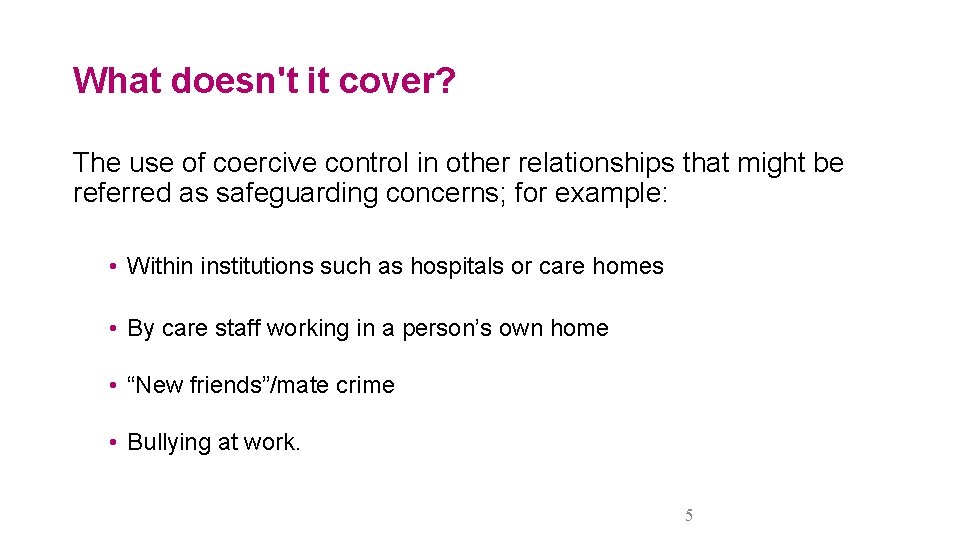 What doesn't it cover?

The use of coercive control in other relationships that might be referred as safeguarding concerns; for example:

• Within institutions such as hospitals or care homes

• By care staff working in a person’s own home

• “New friends”/mate crime

• Bullying at work.

5